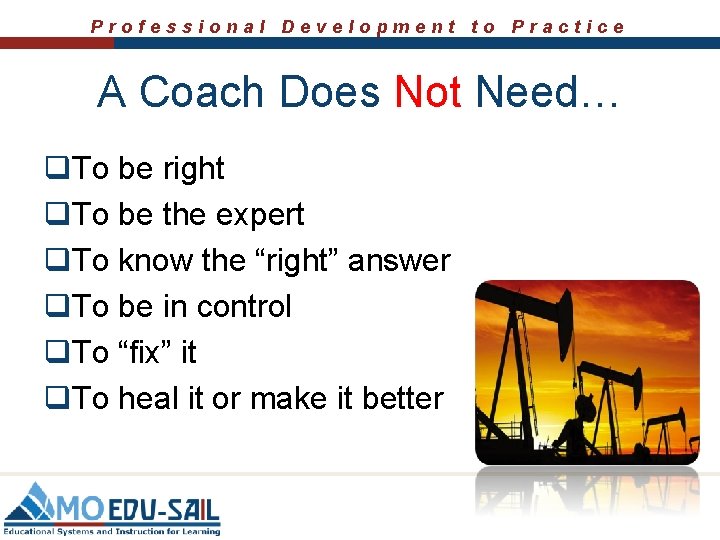 Professional Development to Practice

A Coach Does Not Need…

❑To be right
❑To be the expert
❑To know the “right” answer
❑To be in control
❑To “fix” it
❑To heal it or make it better

MO EDU-SAIL
Educational Systems and Instruction for Learning